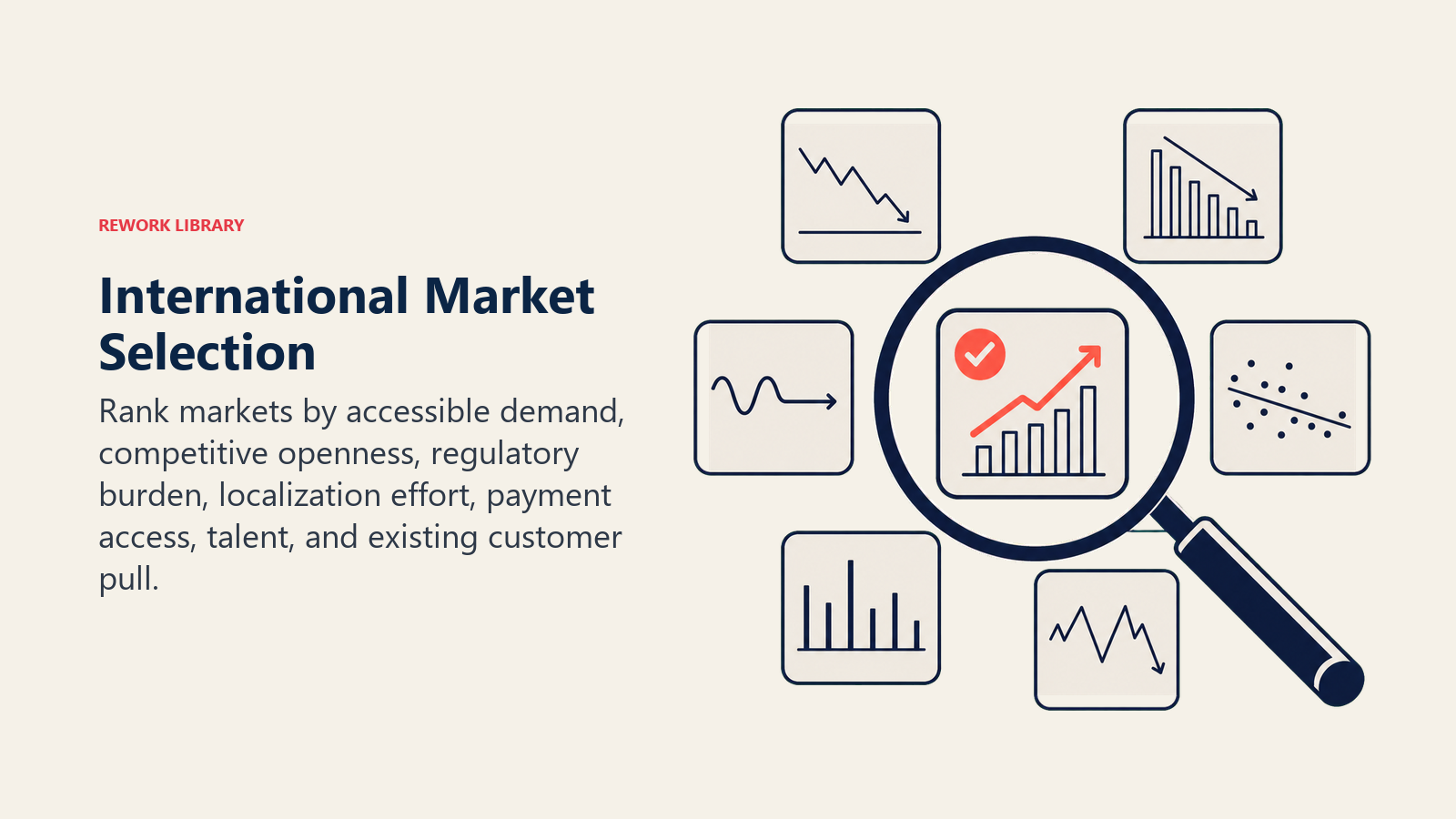 REWORK LIBRARY

International Market Selection

Rank markets by accessible demand, competitive openness, regulatory burden, localization effort, payment access, talent, and existing customer pull.